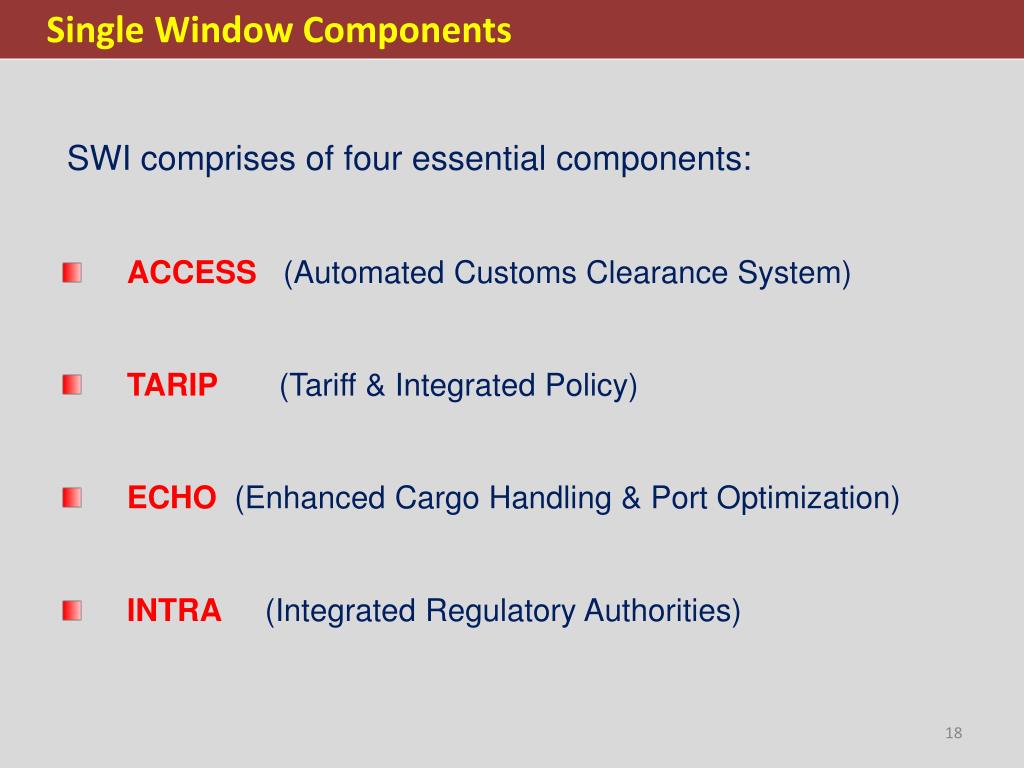 Single Window Components

SWI comprises of four essential components:

ACCESS (Automated Customs Clearance System)

TARIP (Tariff & Integrated Policy)

ECHO (Enhanced Cargo Handling & Port Optimization)

INTRA (Integrated Regulatory Authorities)

18